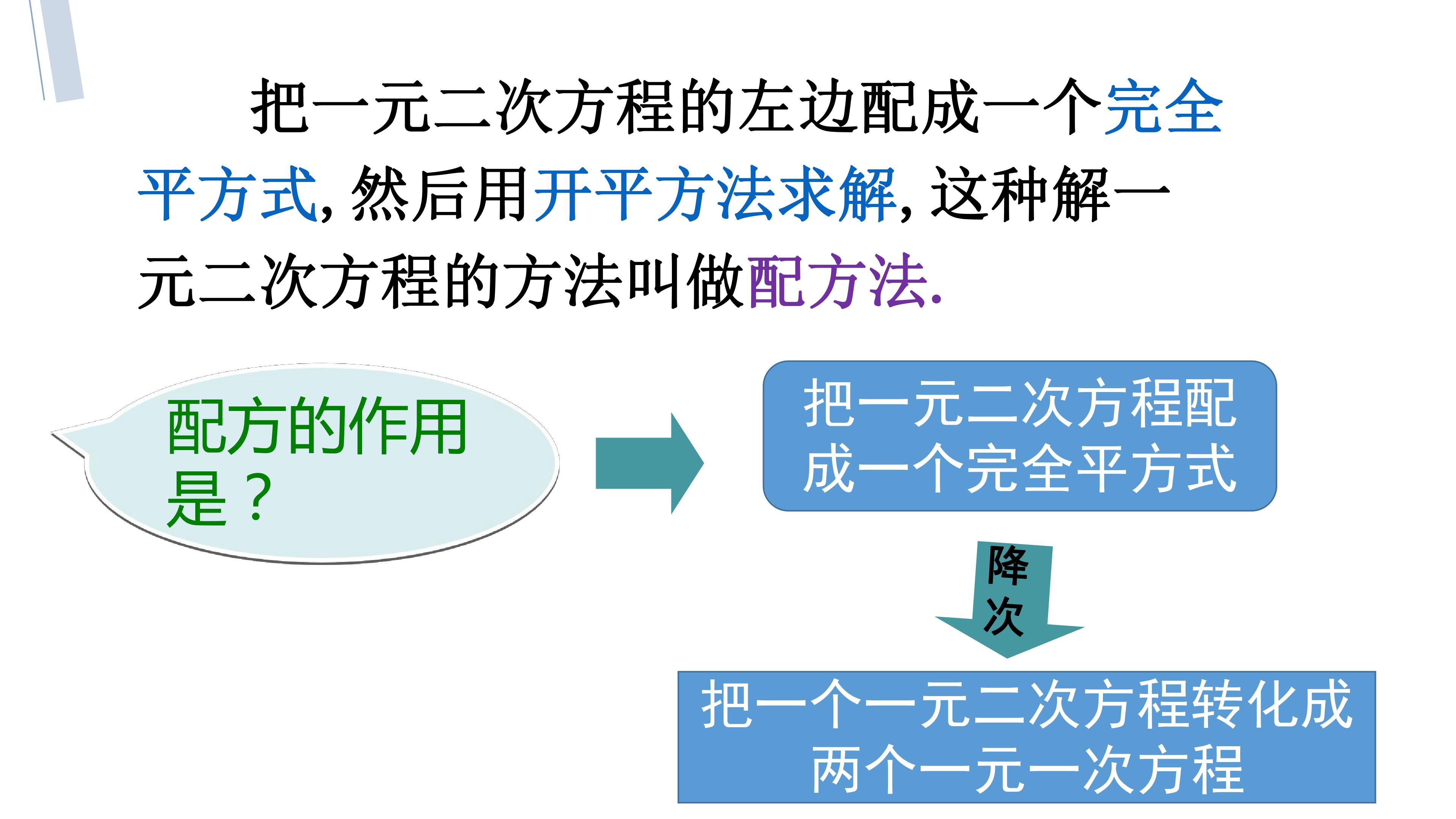 把一元二次方程的左边配成一个完全平方式,然后用开平方法求解,这种解一元二次方程的方法叫做配方法.

配方的作用是?

把一元二次方程配成一个完全平方式

降次

把一个一元二次方程转化成两个一元一次方程